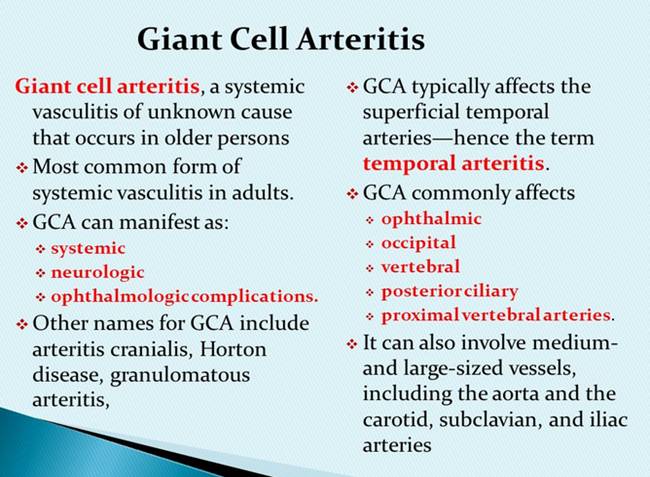 Giant Cell Arteritis

Giant cell arteritis, a systemic vasculitis of unknown cause that occurs in older persons

❖ Most common form of systemic vasculitis in adults.

❖ GCA can manifest as:
❖ systemic
❖ neurologic
❖ ophthalmologic complications.

❖ Other names for GCA include arteritis cranialis, Horton disease, granulomatous arteritis,

❖ GCA typically affects the superficial temporal arteries—hence the term temporal arteritis.

❖ GCA commonly affects
❖ ophthalmic
❖ occipital
❖ vertebral
❖ posterior ciliary
❖ proximal vertebral arteries.

❖ It can also involve medium- and large-sized vessels, including the aorta and the carotid, subclavian, and iliac arteries